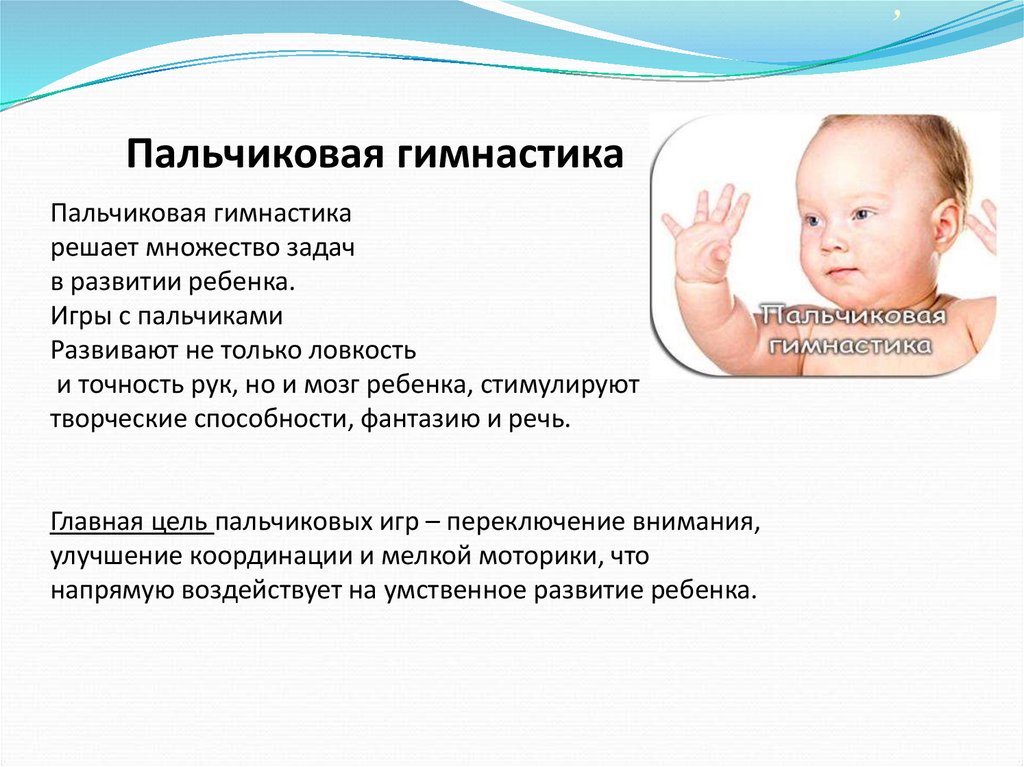 ,

Пальчиковая гимнастика

Пальчиковая гимнастика решает множество задач в развитии ребенка. Игры с пальчиками Развивают не только ловкость и точность рук, но и мозг ребенка, стимулируют творческие способности, фантазию и речь.

Пальчиковая гимнастика

Главная цель пальчиковых игр – переключение внимания, улучшение координации и мелкой моторики, что напрямую воздействует на умственное развитие ребенка.